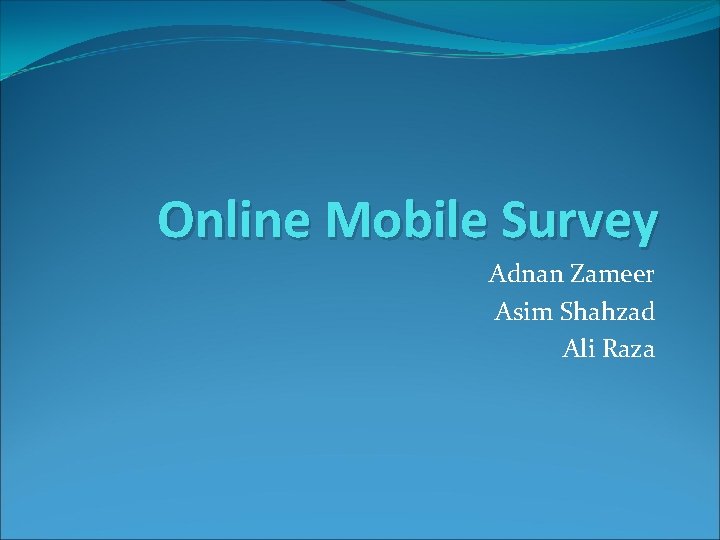 Online Mobile Survey

Adnan Zameer
Asim Shahzad
Ali Raza